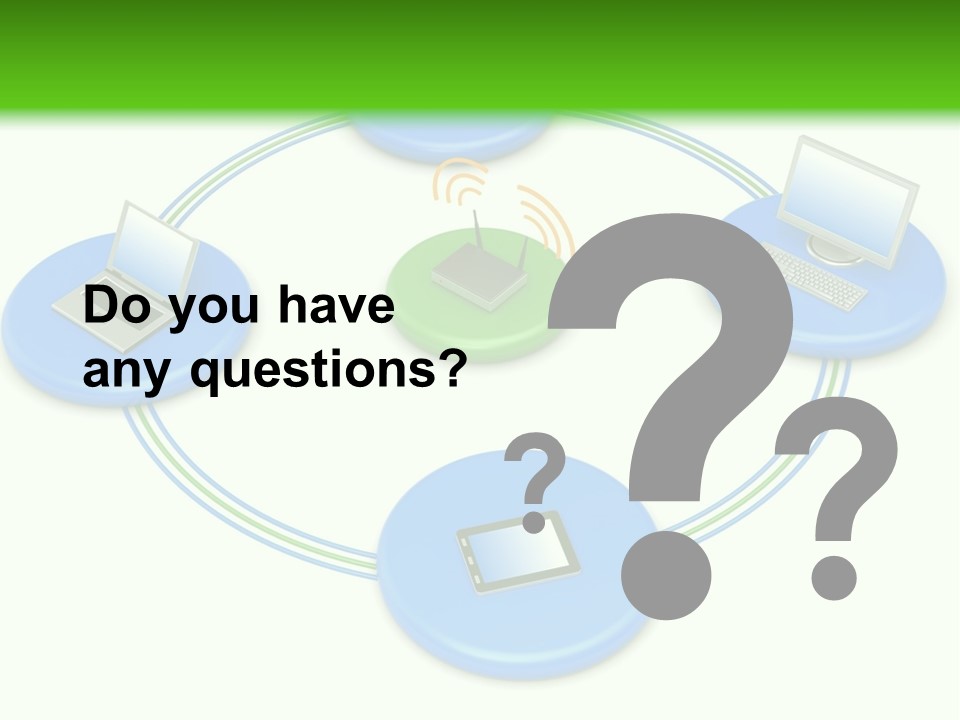 Do you have any questions?

?

?

?